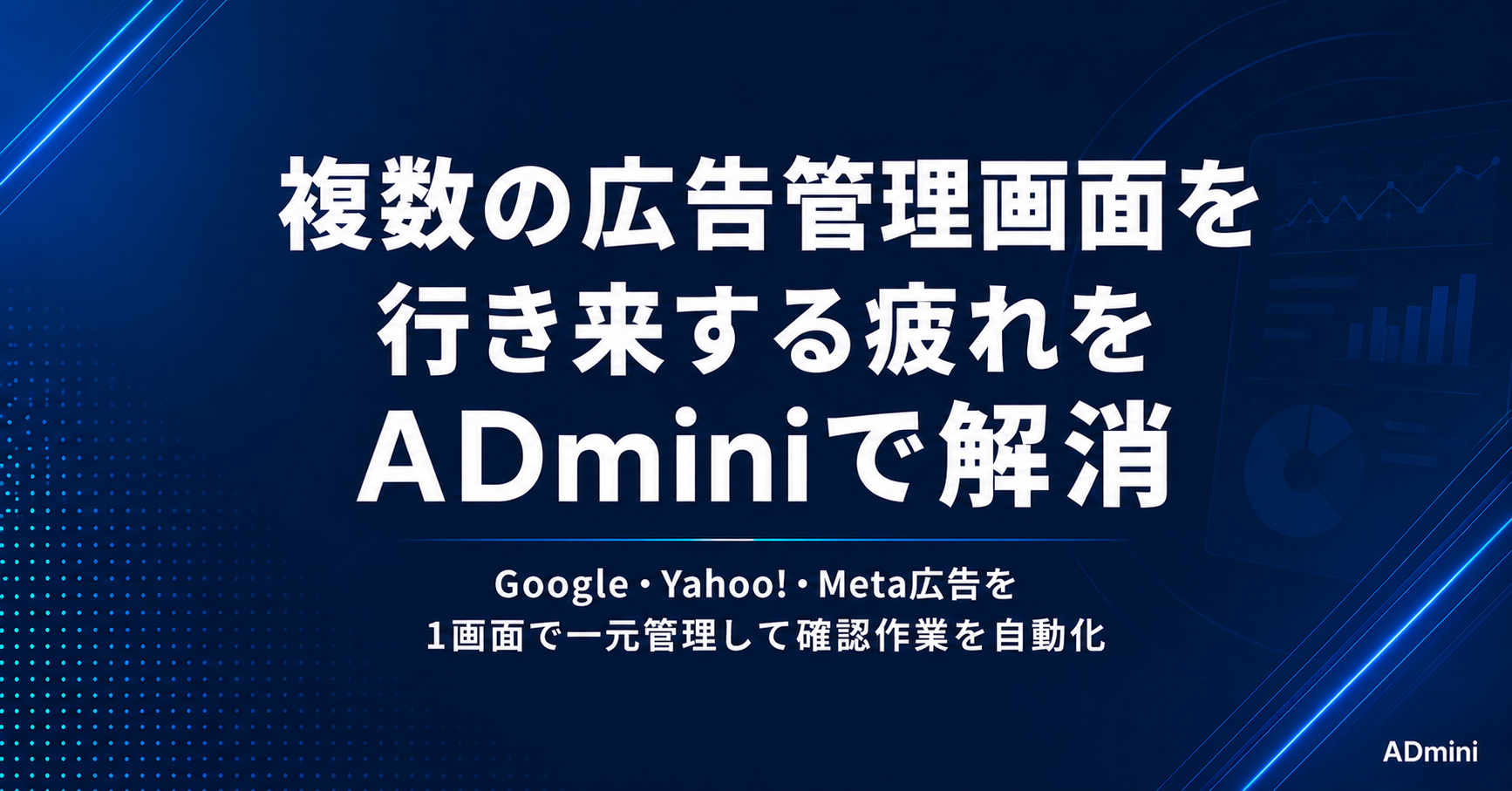 複数の広告管理画面を
行き来する疲れを
ADminiで解消

Google・Yahoo!・Meta広告を
1画面で一元管理して確認作業を自動化

ADmini